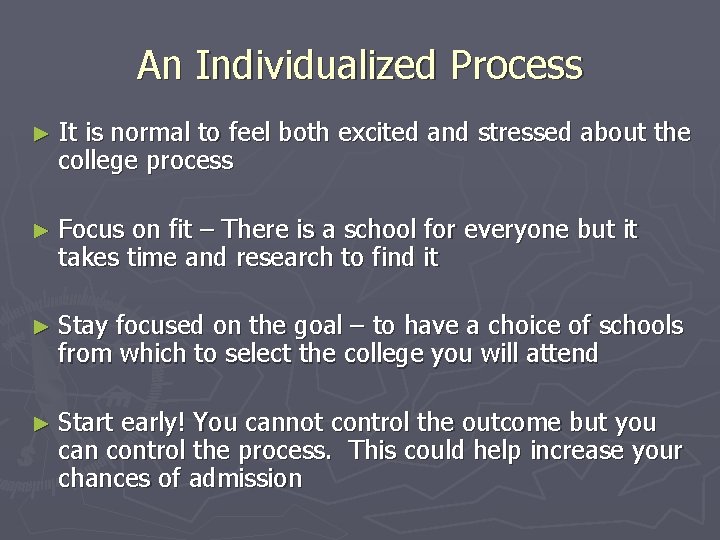 An Individualized Process

► It is normal to feel both excited and stressed about the college process

► Focus on fit – There is a school for everyone but it takes time and research to find it

► Stay focused on the goal – to have a choice of schools from which to select the college you will attend

► Start early! You cannot control the outcome but you can control the process. This could help increase your chances of admission